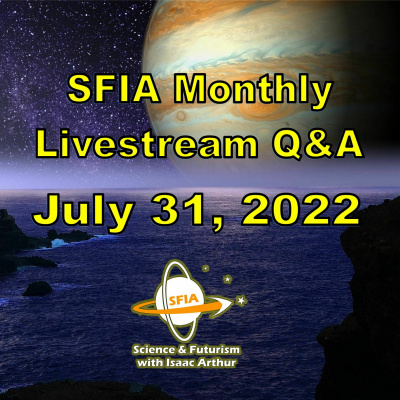 SFIA Monthly Livestream Q&A

July 31, 2022

SFIA

Science & Futurism with Isaac Arthur